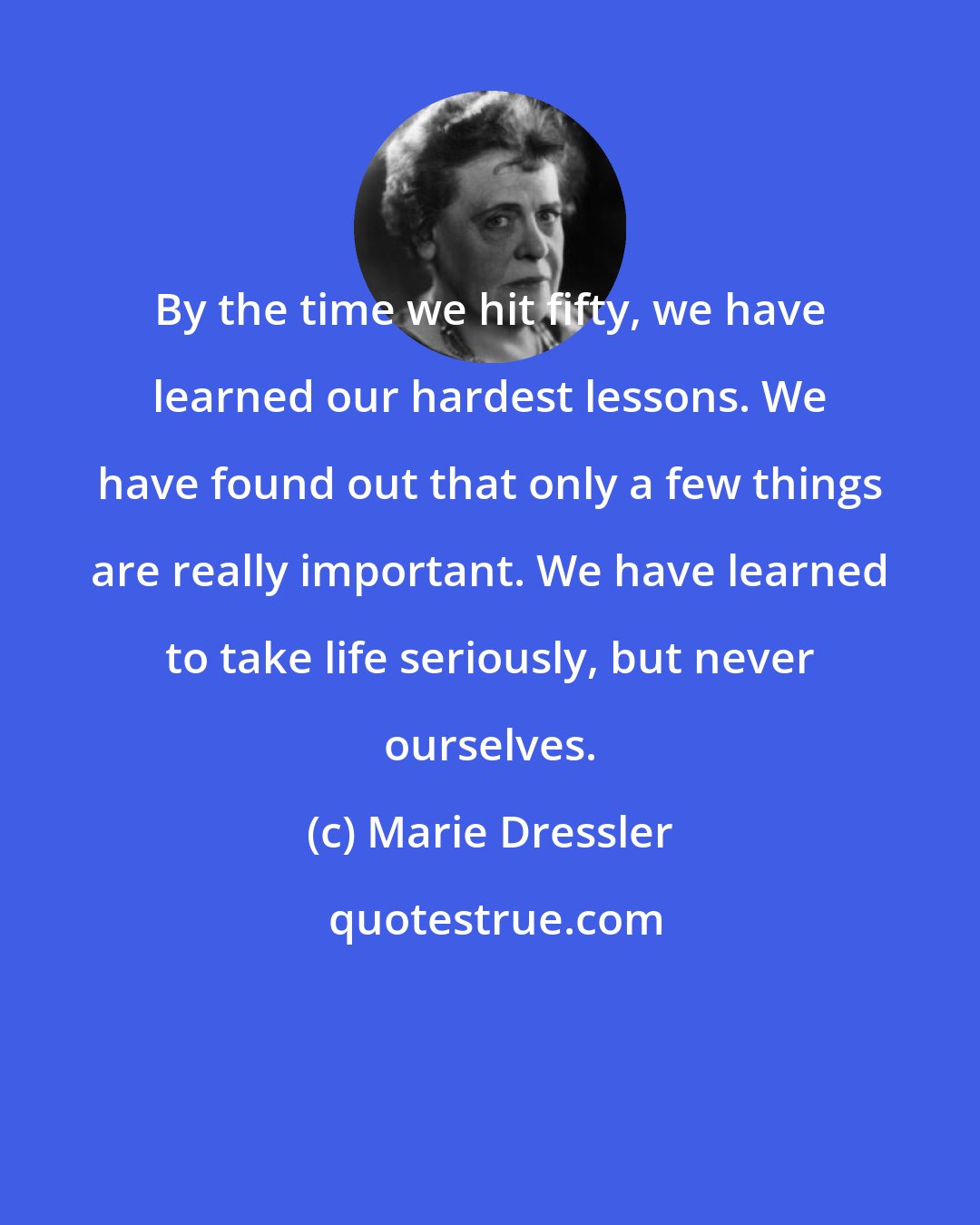 By the time we hit fifty, we have learned our hardest lessons. We have found out that only a few things are really important. We have learned to take life seriously, but never ourselves.

(c) Marie Dressler

quotestrue.com